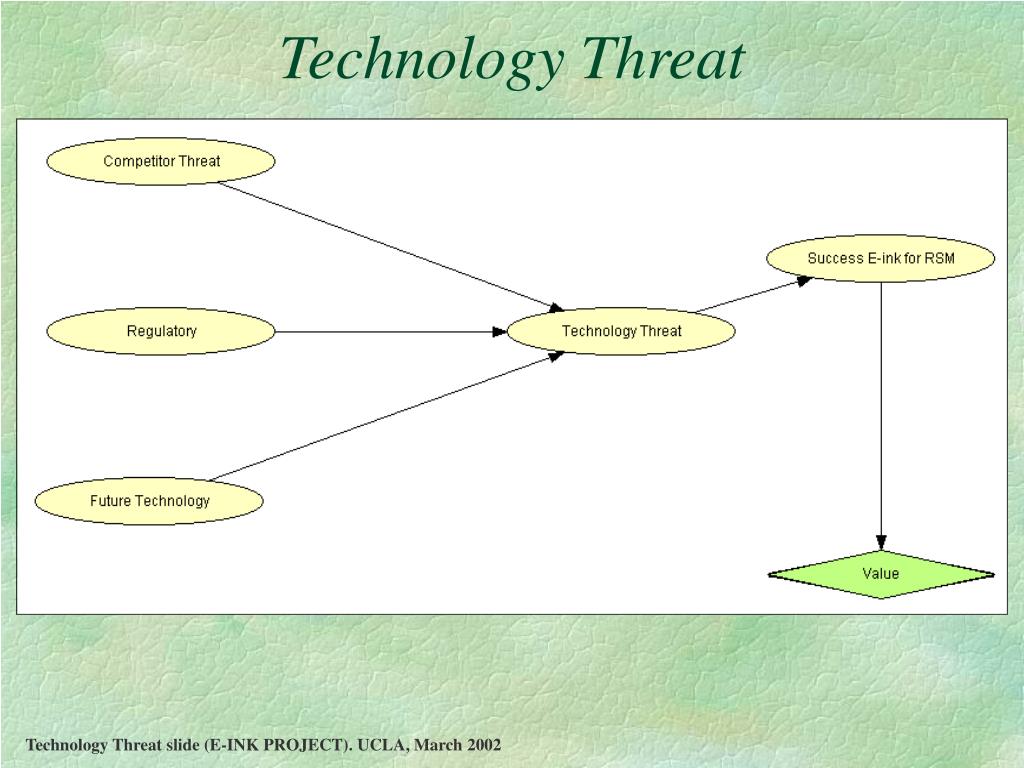 Technology Threat

Competitor Threat

Regulatory

Future Technology

Technology Threat

Success E-ink for RSM

Value

Technology Threat slide (E-INK PROJECT). UCLA, March 2002